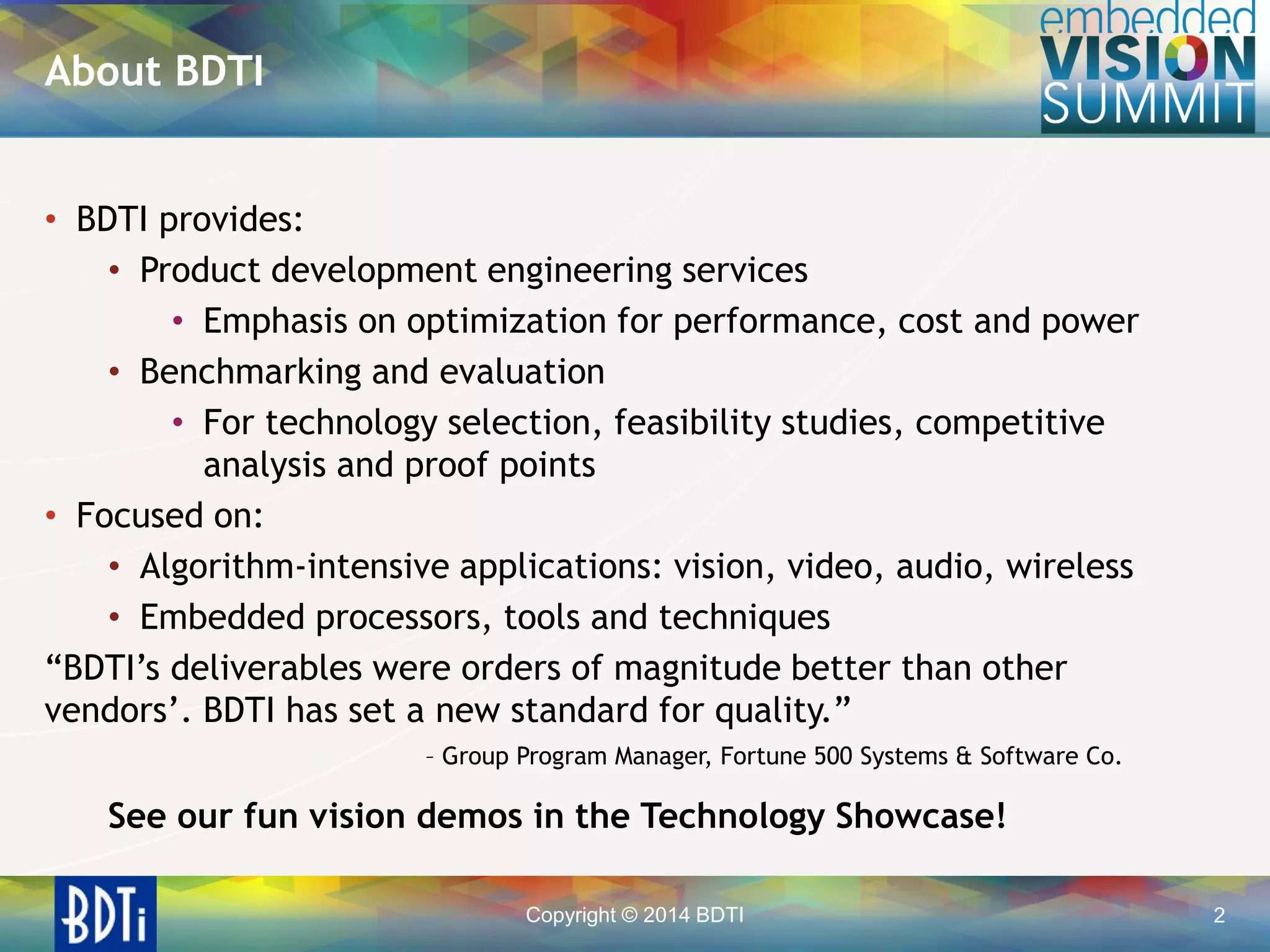 About BDTI

embedded VISION SUMMIT

• BDTI provides:
  • Product development engineering services
    • Emphasis on optimization for performance, cost and power
  • Benchmarking and evaluation
    • For technology selection, feasibility studies, competitive analysis and proof points
• Focused on:
  • Algorithm-intensive applications: vision, video, audio, wireless
  • Embedded processors, tools and techniques

“BDTI’s deliverables were orders of magnitude better than other vendors’. BDTI has set a new standard for quality.”

– Group Program Manager, Fortune 500 Systems & Software Co.

See our fun vision demos in the Technology Showcase!

BDTi

Copyright © 2014 BDTI

2